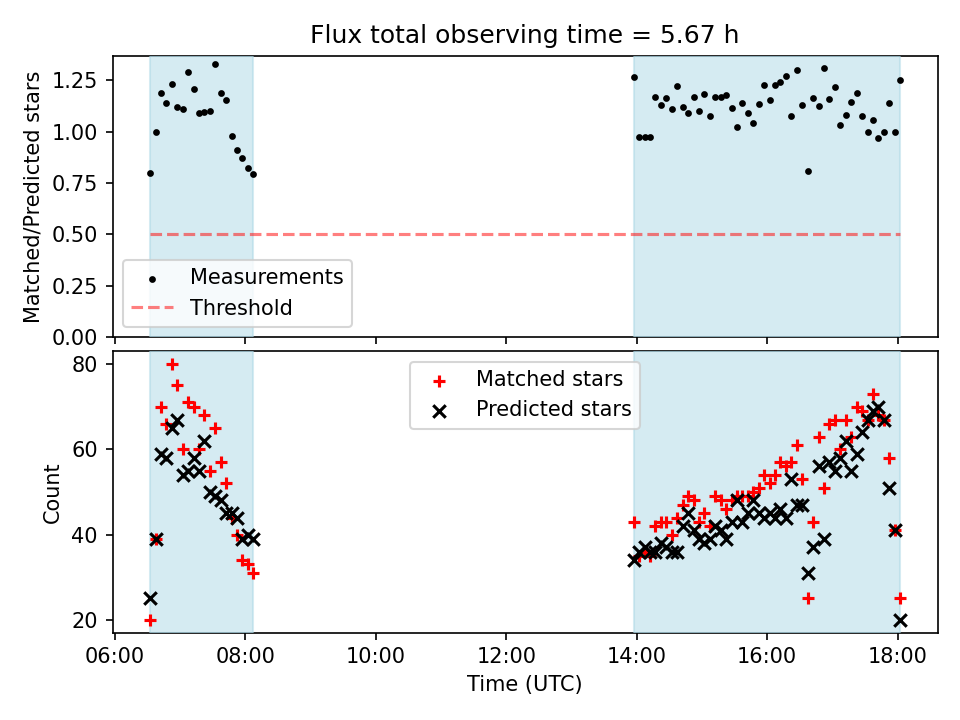 Flux total observing time = 5.67 h

Matched/Predicted stars

1.25
1.00
0.75
0.50
0.25
0.00

Measurements
Threshold

Count

80
60
40
20

Matched stars
Predicted stars

06:00 08:00 10:00 12:00 14:00 16:00 18:00

Time (UTC)